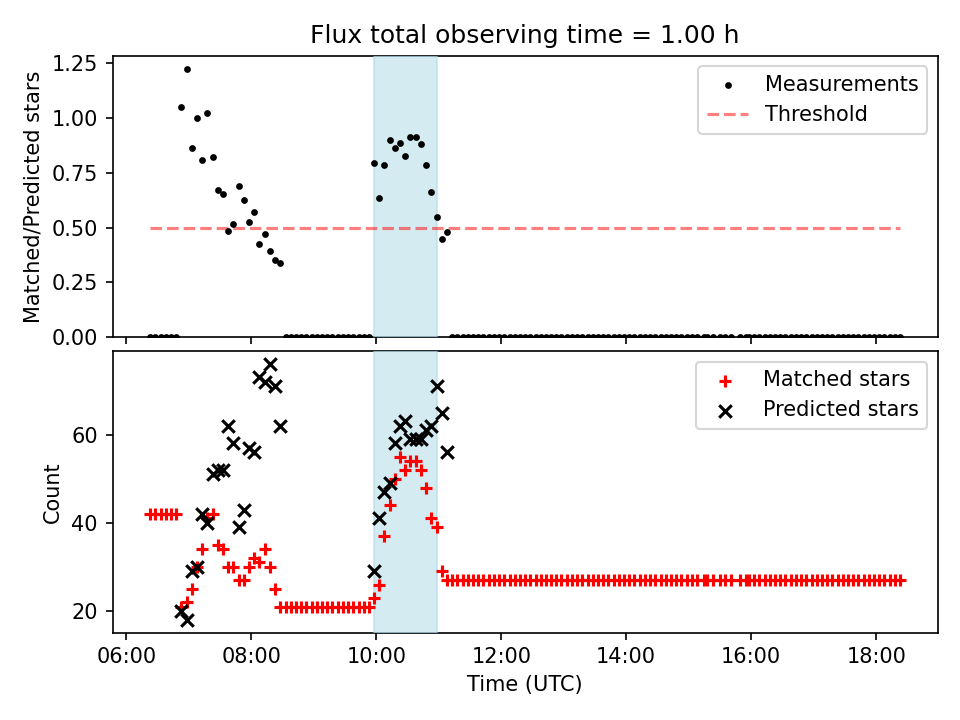 Flux total observing time = 1.00 h

Matched/Predicted stars

1.25
1.00
0.75
0.50
0.25
0.00

Measurements
Threshold

Count

60
40
20

Matched stars
Predicted stars

06:00
08:00
10:00
12:00
14:00
16:00
18:00

Time (UTC)